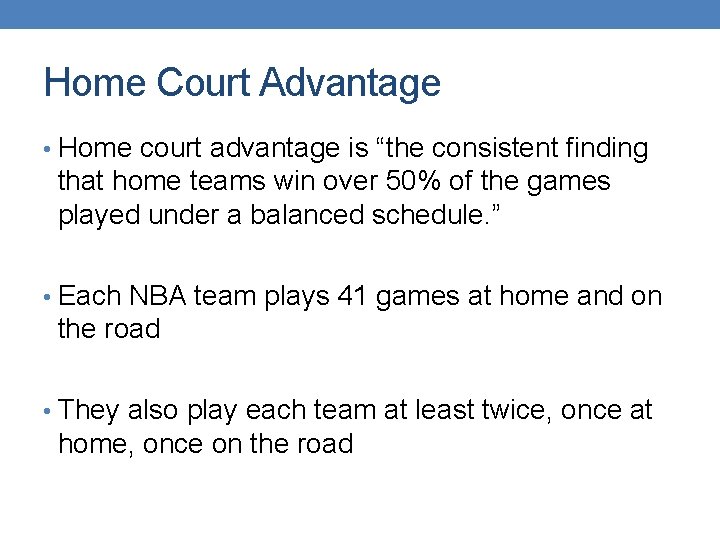 Home Court Advantage

• Home court advantage is “the consistent finding that home teams win over 50% of the games played under a balanced schedule.”

• Each NBA team plays 41 games at home and on the road

• They also play each team at least twice, once at home, once on the road